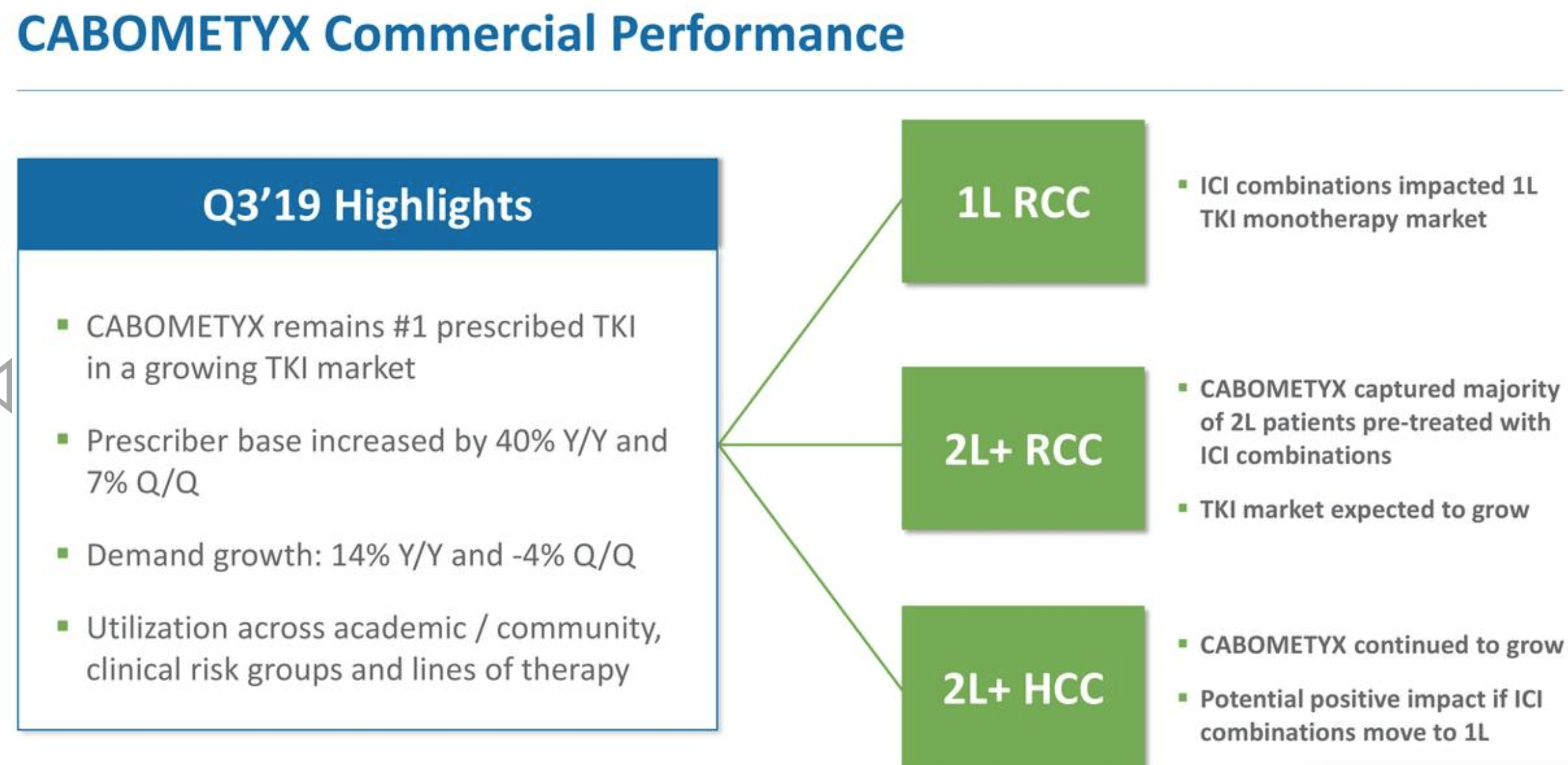 CABOMETYX Commercial Performance

Q3'19 Highlights

▪ CABOMETYX remains #1 prescribed TKI in a growing TKI market

▪ Prescriber base increased by 40% Y/Y and 7% Q/Q

▪ Demand growth: 14% Y/Y and -4% Q/Q

▪ Utilization across academic / community, clinical risk groups and lines of therapy

1L RCC

▪ ICI combinations impacted 1L TKI monotherapy market

2L+ RCC

▪ CABOMETYX captured majority of 2L patients pre-treated with ICI combinations

▪ TKI market expected to grow

2L+ HCC

▪ CABOMETYX continued to grow

▪ Potential positive impact if ICI combinations move to 1L